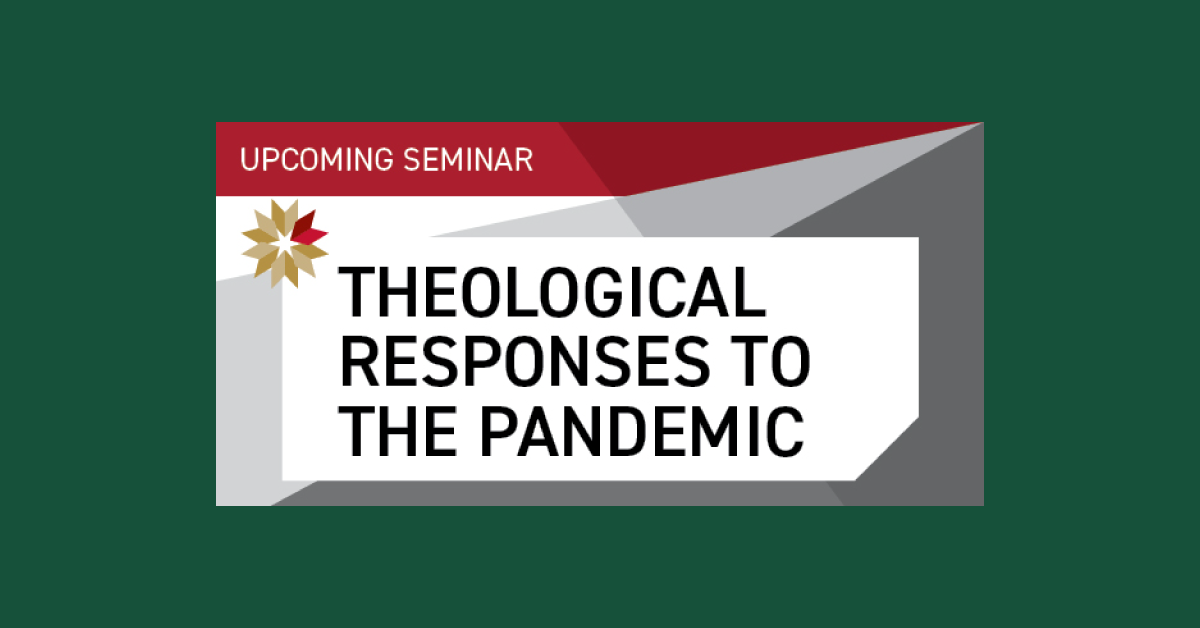 UPCOMING SEMINAR

THEOLOGICAL RESPONSES TO THE PANDEMIC